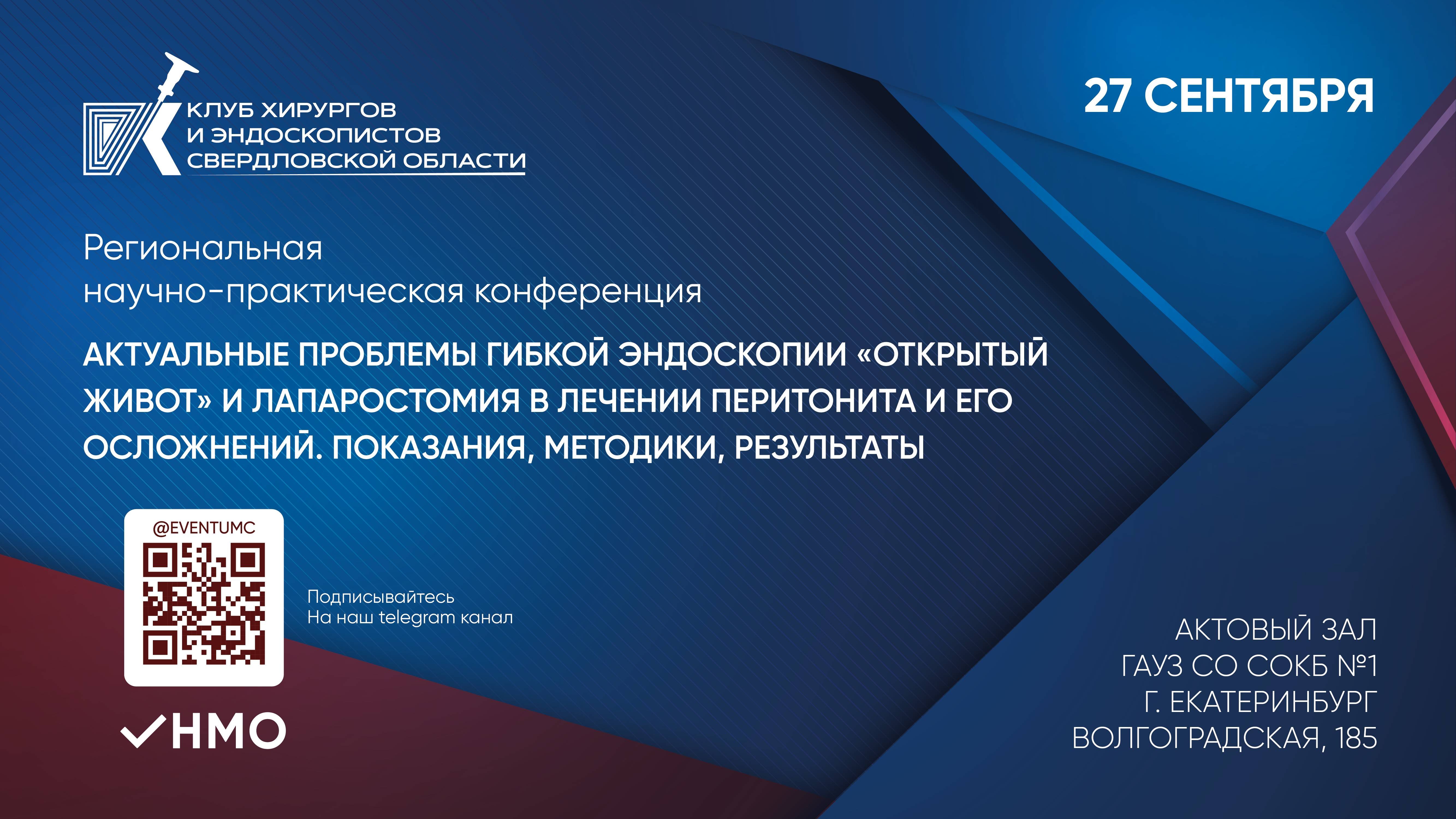 КЛУБ ХИРУРГОВ
И ЭНДОСКОПИСТОВ
СВЕРДЛОВСКОЙ ОБЛАСТИ

27 СЕНТЯБРЯ

Региональная
научно-практическая конференция

АКТУАЛЬНЫЕ ПРОБЛЕМЫ ГИБКОЙ ЭНДОСКОПИИ «ОТКРЫТЫЙ ЖИВОТ» И ЛАПАРОСТОМИЯ В ЛЕЧЕНИИ ПЕРИТОНИТА И ЕГО ОСЛОЖНЕНИЙ. ПОКАЗАНИЯ, МЕТОДИКИ, РЕЗУЛЬТАТЫ

@EVENTUMC

Подписывайтесь
На наш telegram канал

НМО

АКТОВЫЙ ЗАЛ
ГАУЗ СО СОКБ №1
Г. ЕКАТЕРИНБУРГ
ВОЛГОГРАДСКАЯ, 185